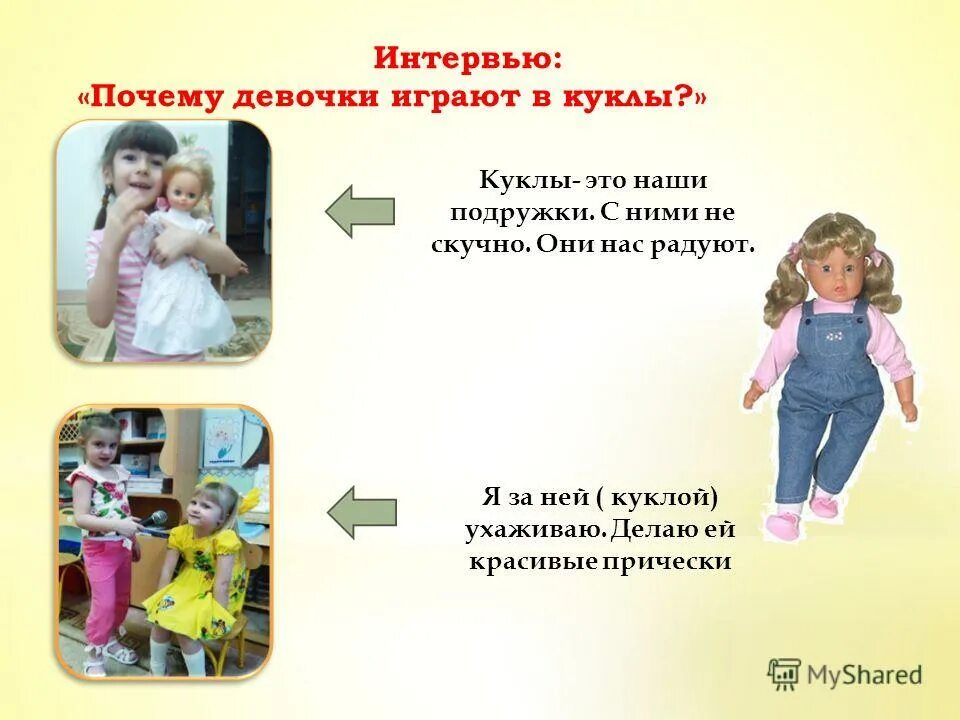 Интервью:
«Почему девочки играют в куклы?»

Куклы- это наши подружки. С ними не скучно. Они нас радуют.

Я за ней ( куклой) ухаживаю. Делаю ей красивые прически

MyShared